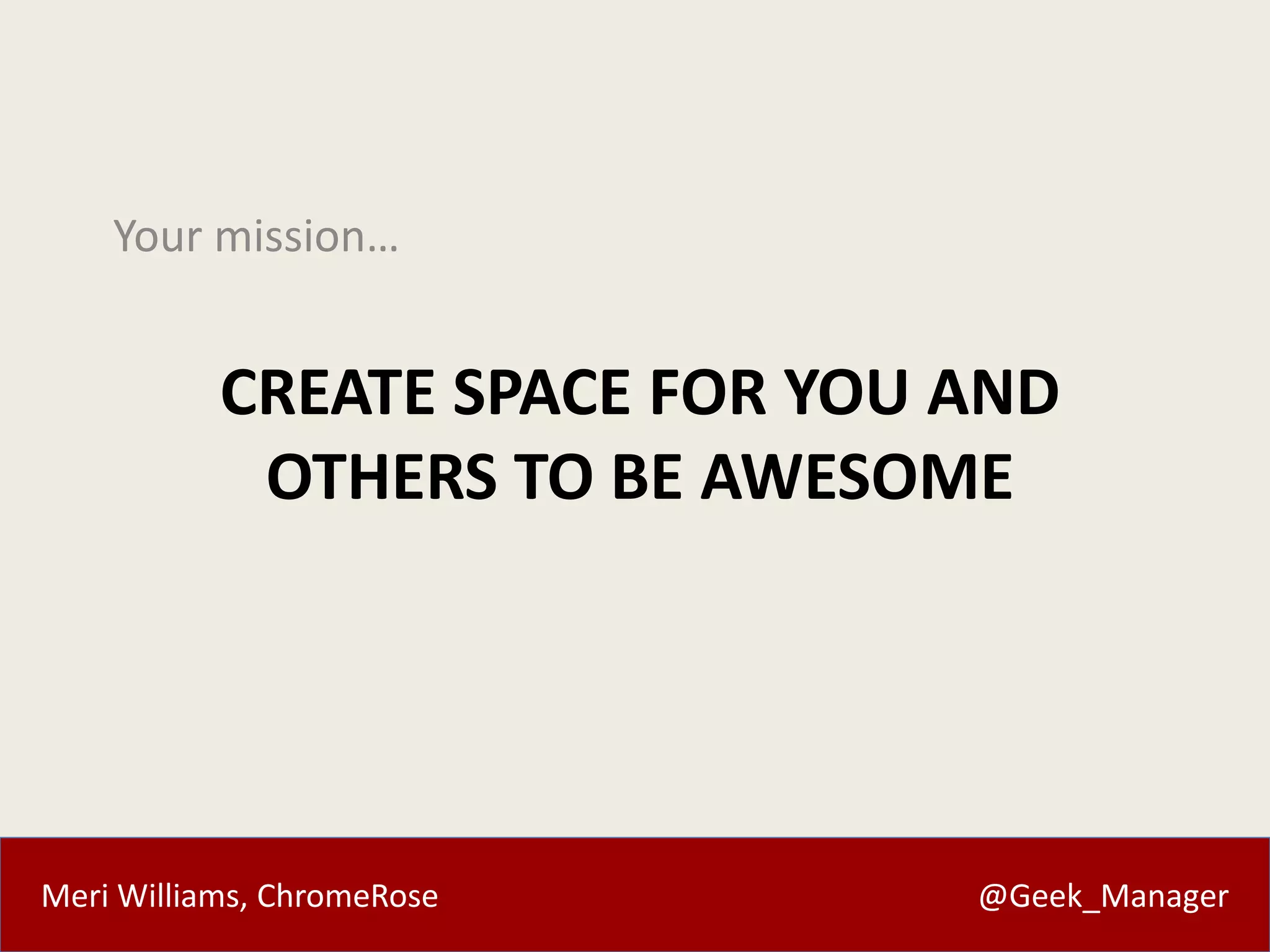 Your mission…

CREATE SPACE FOR YOU AND OTHERS TO BE AWESOME

Meri Williams, ChromeRose

@Geek_Manager